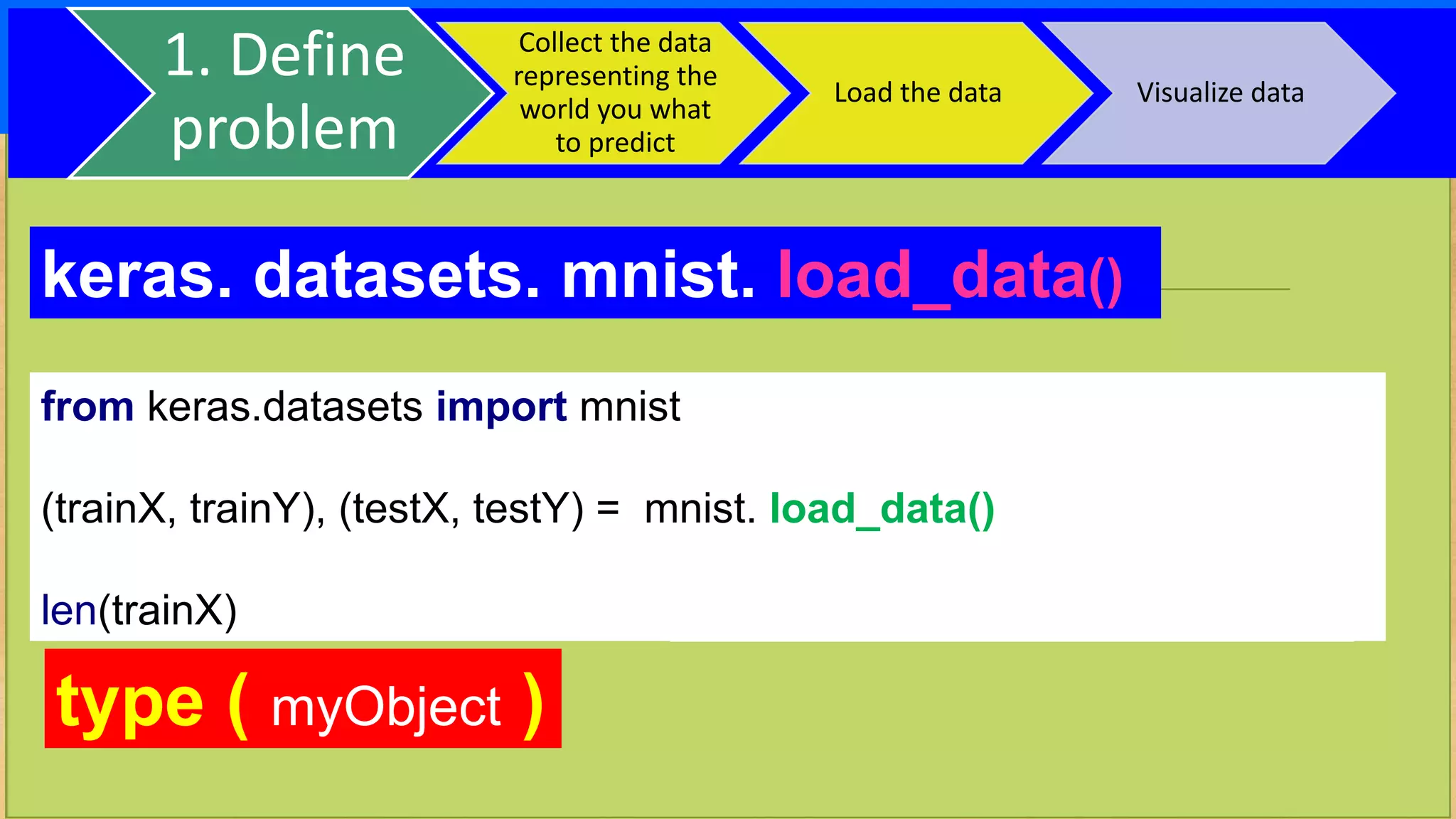 1. Define problem

Collect the data representing the world you what to predict

Load the data

Visualize data

keras. datasets. mnist. load_data()

from keras.datasets import mnist

(trainX, trainY), (testX, testY) = mnist. load_data()

len(trainX)

type ( myObject )